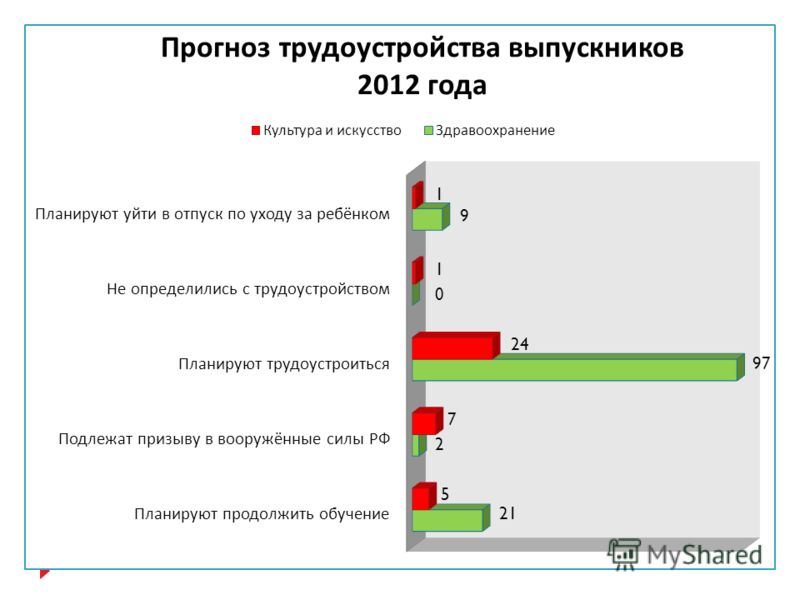 Прогноз трудоустройства выпускников 2012 года

Культура и искусство
Здравоохранение

Планируют уйти в отпуск по уходу за ребёнком
1
9

Не определились с трудоустройством
1
0

Планируют трудоустроиться
24
97

Подлежат призыву в вооружённые силы РФ
7
2

Планируют продолжить обучение
5
21

MyShared